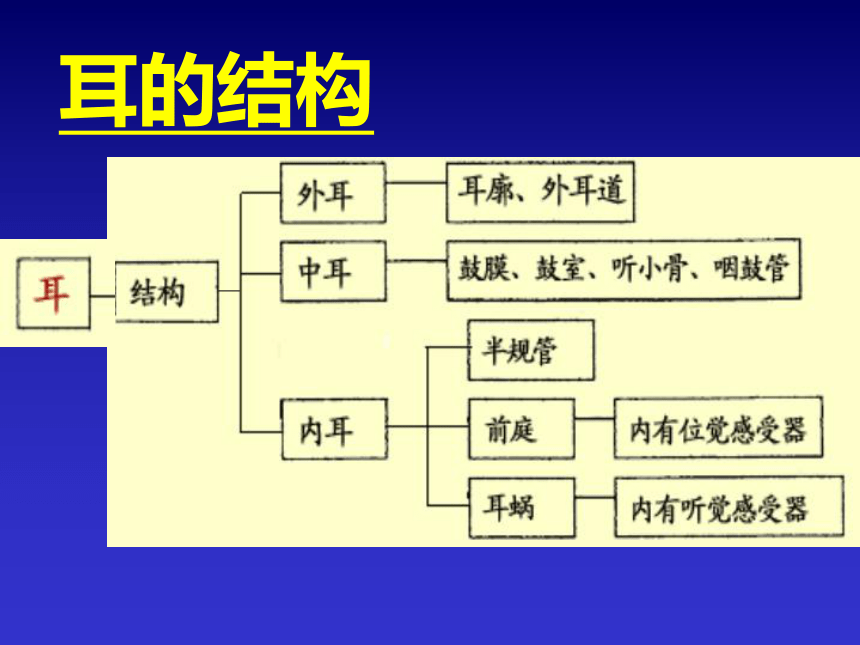 耳的结构

耳

结构

外耳

耳廓、外耳道

中耳

鼓膜、鼓室、听小骨、咽鼓管

内耳

半规管

前庭

内有位觉感受器

耳蜗

内有听觉感受器